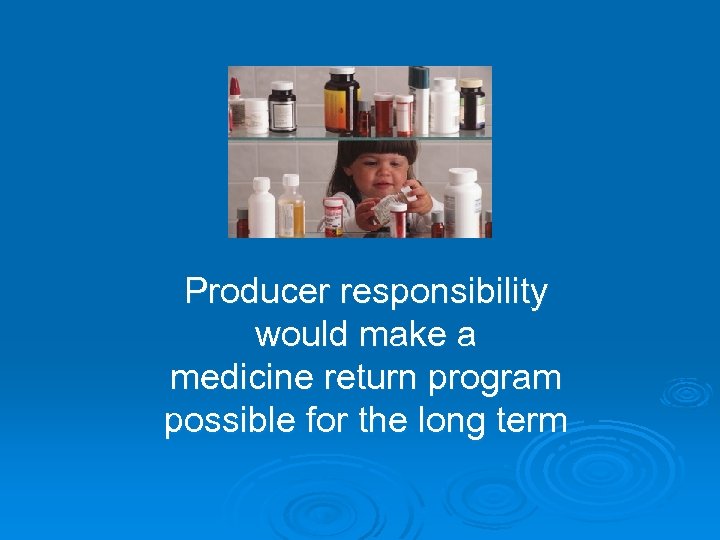 Producer responsibility would make a medicine return program possible for the long term